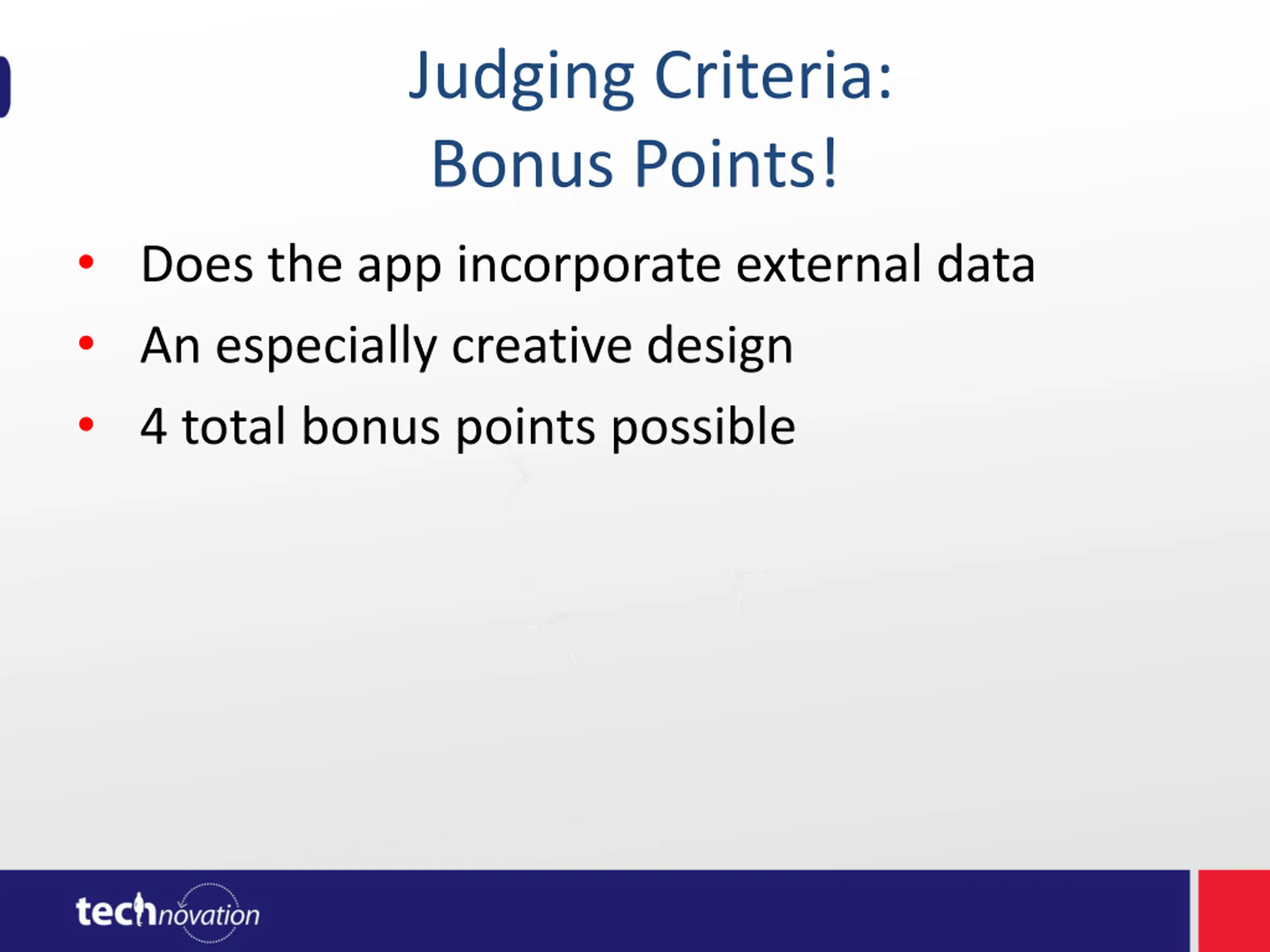 Judging Criteria:
Bonus Points!

• Does the app incorporate external data
• An especially creative design
• 4 total bonus points possible

technovation